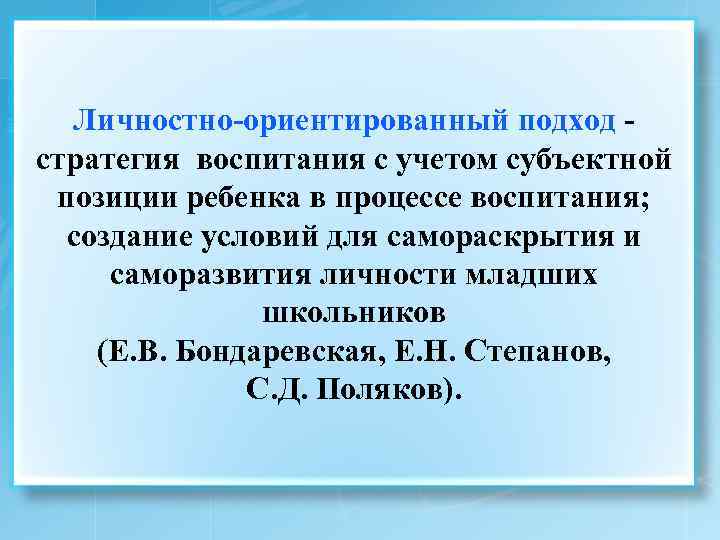 Личностно-ориентированный подход - стратегия воспитания с учетом субъектной позиции ребенка в процессе воспитания; создание условий для самораскрытия и саморазвития личности младших школьников
(Е.В. Бондаревская, Е.Н. Степанов, С.Д. Поляков).